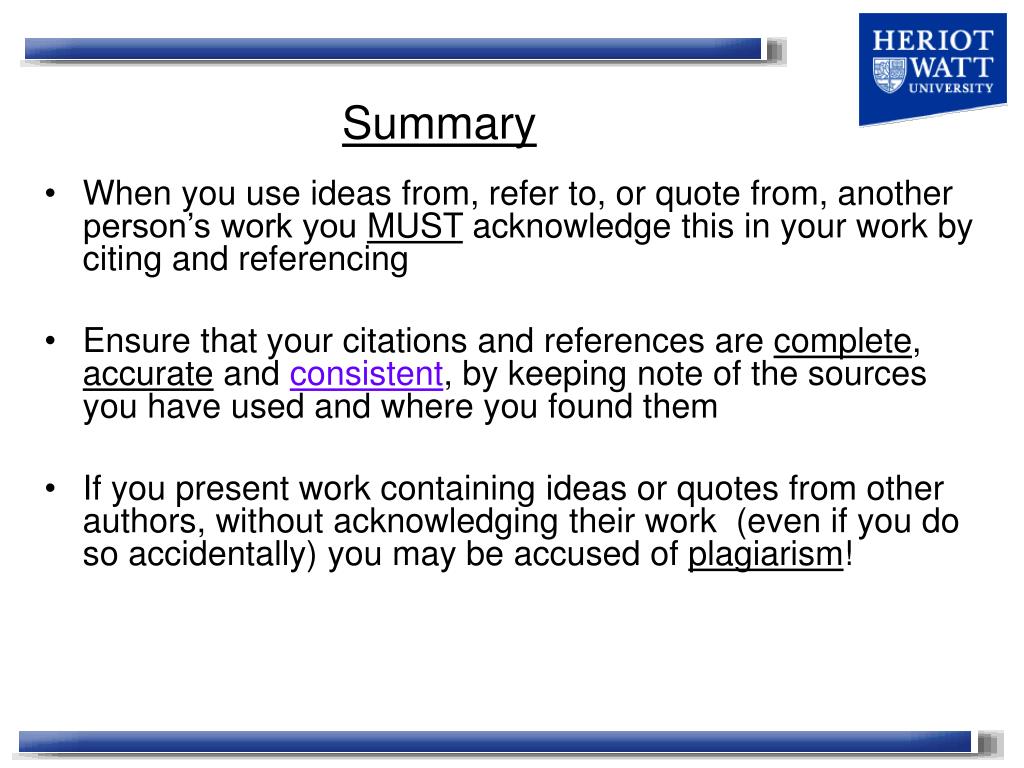 HERIOT WATT UNIVERSITY

Summary

• When you use ideas from, refer to, or quote from, another person's work you MUST acknowledge this in your work by citing and referencing

• Ensure that your citations and references are complete, accurate and consistent, by keeping note of the sources you have used and where you found them

• If you present work containing ideas or quotes from other authors, without acknowledging their work (even if you do so accidentally) you may be accused of plagiarism!